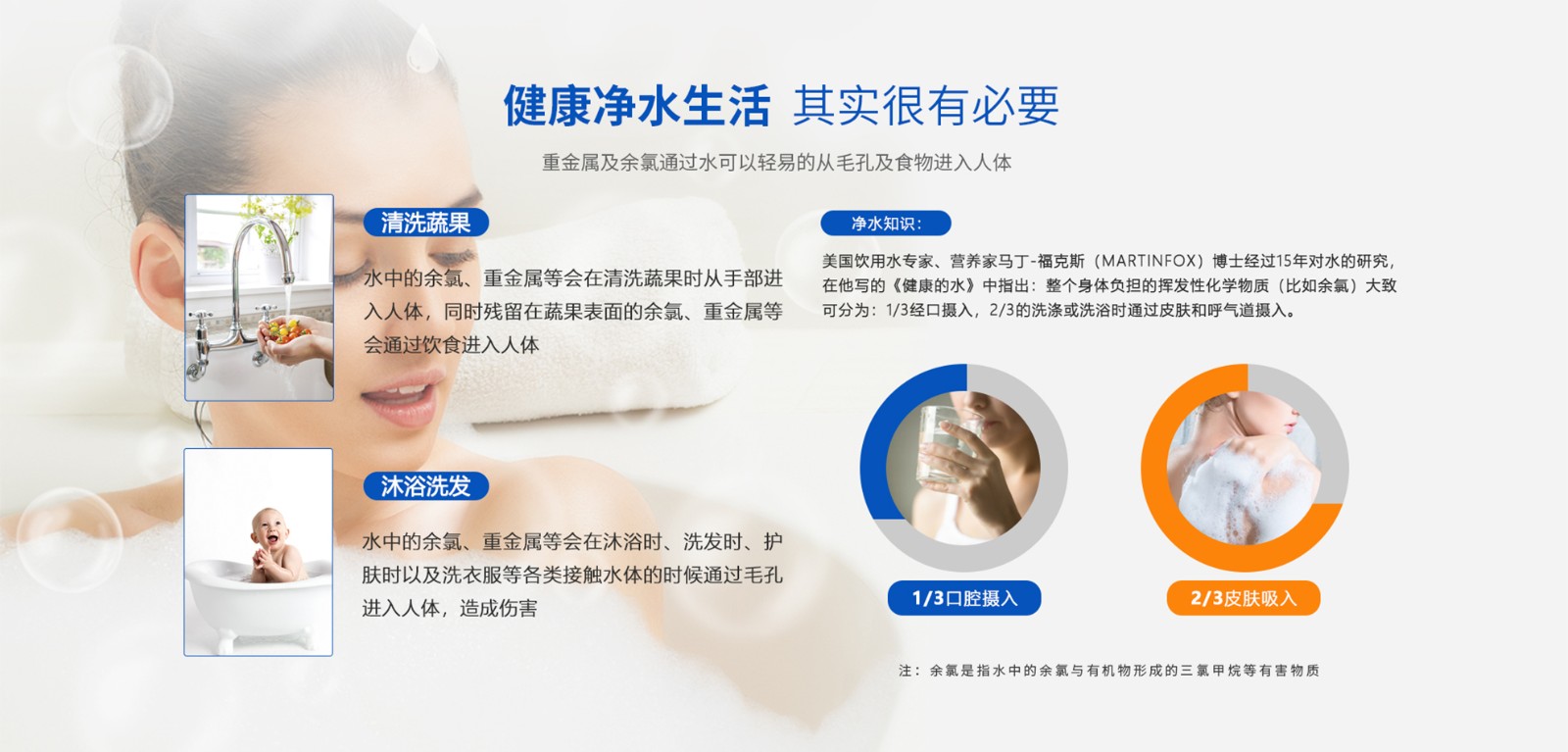 健康净水生活 其实很有必要

重金属及余氯通过水可以轻易的从毛孔及食物进入人体

清洗蔬果

水中的余氯、重金属等会在清洗蔬果时从手部进入人体，同时残留在蔬果表面的余氯、重金属等会通过饮食进入人体

沐浴洗发

水中的余氯、重金属等会在沐浴时、洗发时、护肤时以及洗衣服等各类接触水体的时候通过毛孔进入人体，造成伤害

净水知识：

美国饮用水专家、营养家马丁-福克斯（MARTINFOX）博士经过15年对水的研究，在他写的《健康的水》中指出：整个身体负担的挥发性化学物质（比如余氯）大致可分为：1/3经口摄入，2/3的洗涤或洗浴时通过皮肤和呼气道摄入。

1/3口腔摄入

2/3皮肤吸入

注：余氯是指水中的余氯与有机物形成的三氯甲烷等有害物质